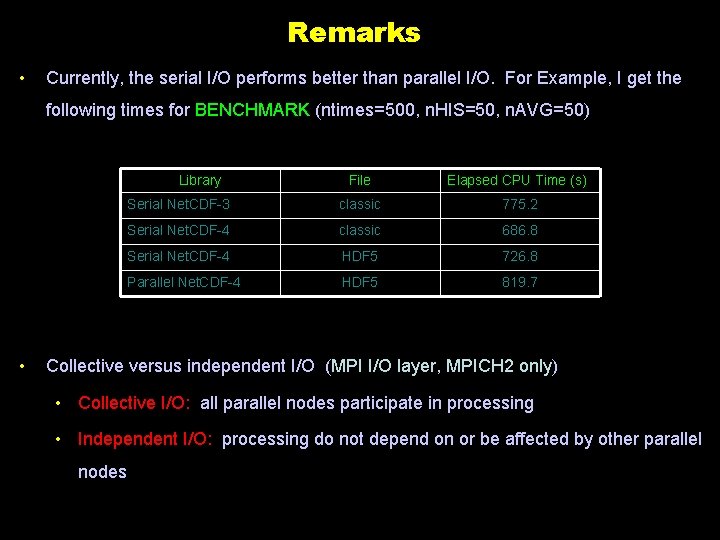 Remarks

• Currently, the serial I/O performs better than parallel I/O. For Example, I get the following times for BENCHMARK (ntimes=500, nHIS=50, nAVG=50)

| Library | File | Elapsed CPU Time (s) |
|---|---|---|
| Serial NetCDF-3 | classic | 775.2 |
| Serial NetCDF-4 | classic | 686.8 |
| Serial NetCDF-4 | HDF5 | 726.8 |
| Parallel NetCDF-4 | HDF5 | 819.7 |

• Collective versus independent I/O (MPI I/O layer, MPICH2 only)

• Collective I/O: all parallel nodes participate in processing

• Independent I/O: processing do not depend on or be affected by other parallel nodes